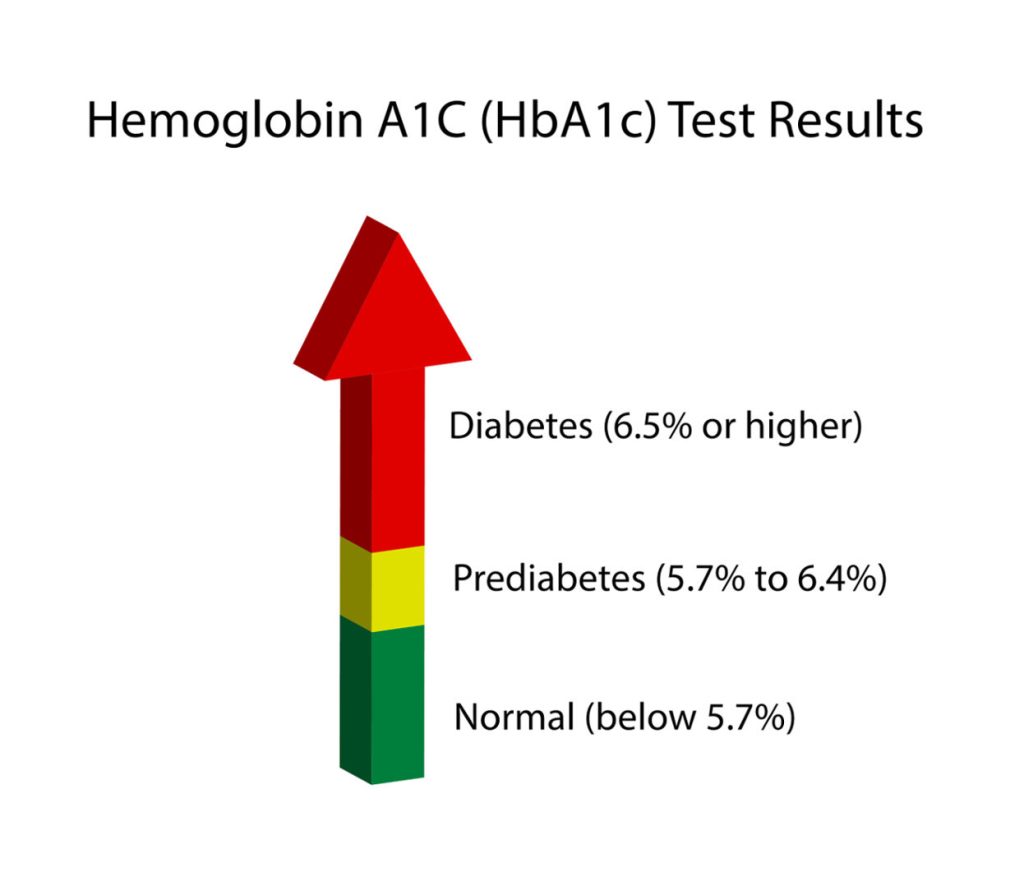 Hemoglobin A1C (HbA1c) Test Results

Diabetes (6.5% or higher)

Prediabetes (5.7% to 6.4%)

Normal (below 5.7%)